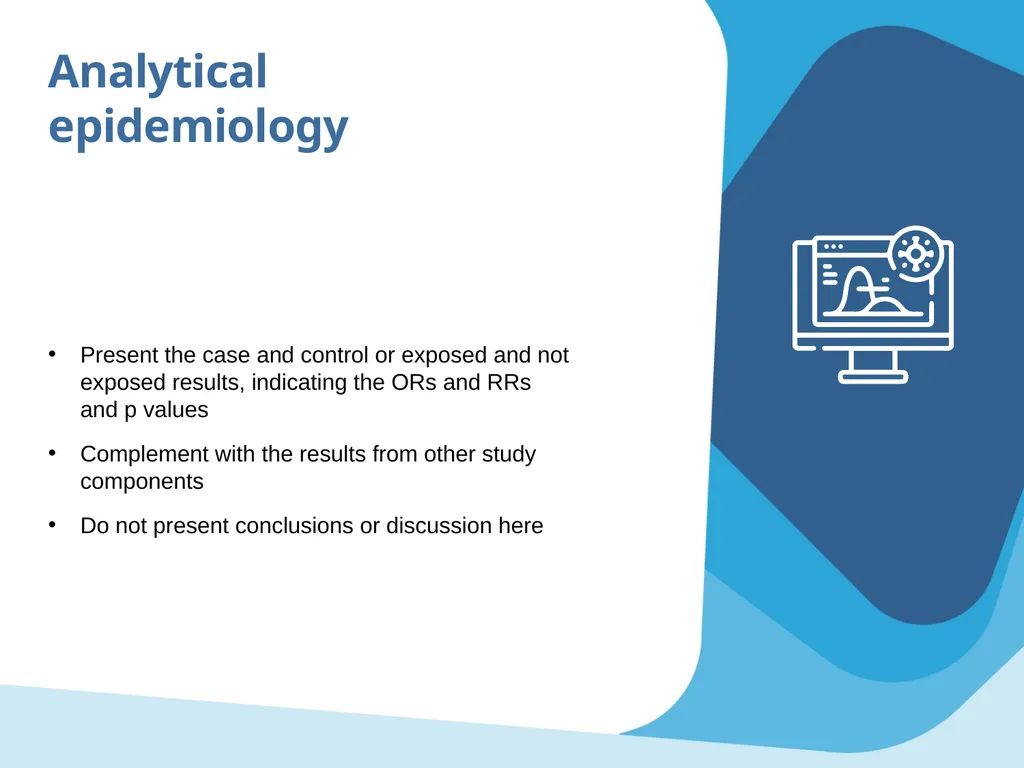 Analytical epidemiology

• Present the case and control or exposed and not exposed results, indicating the ORs and RRs and p values

• Complement with the results from other study components

• Do not present conclusions or discussion here